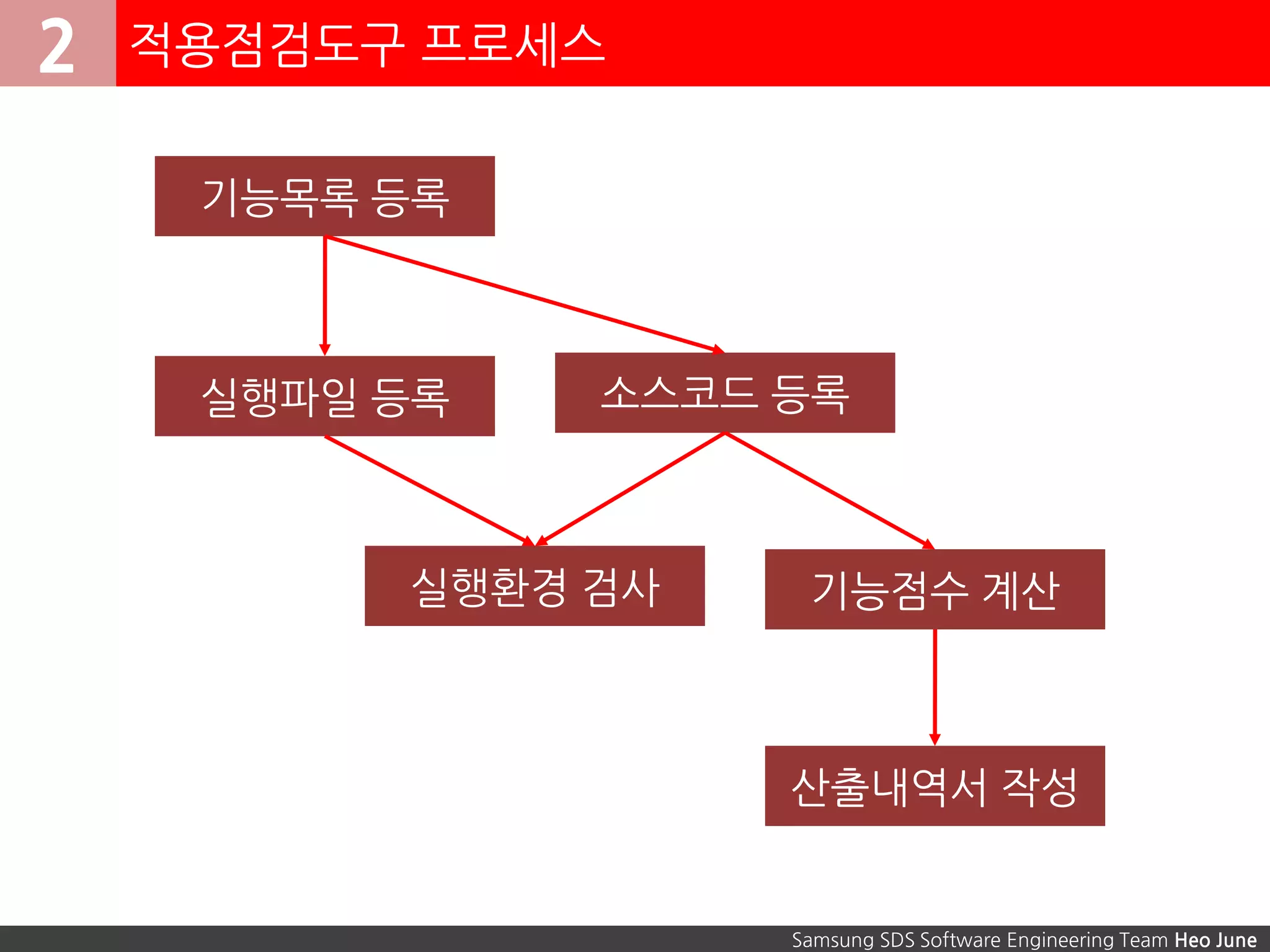 2 적용점검도구 프로세스

기능목록 등록

실행파일 등록

소스코드 등록

실행환경 검사

기능점수 계산

산출내역서 작성

Samsung SDS Software Engineering Team Heo June